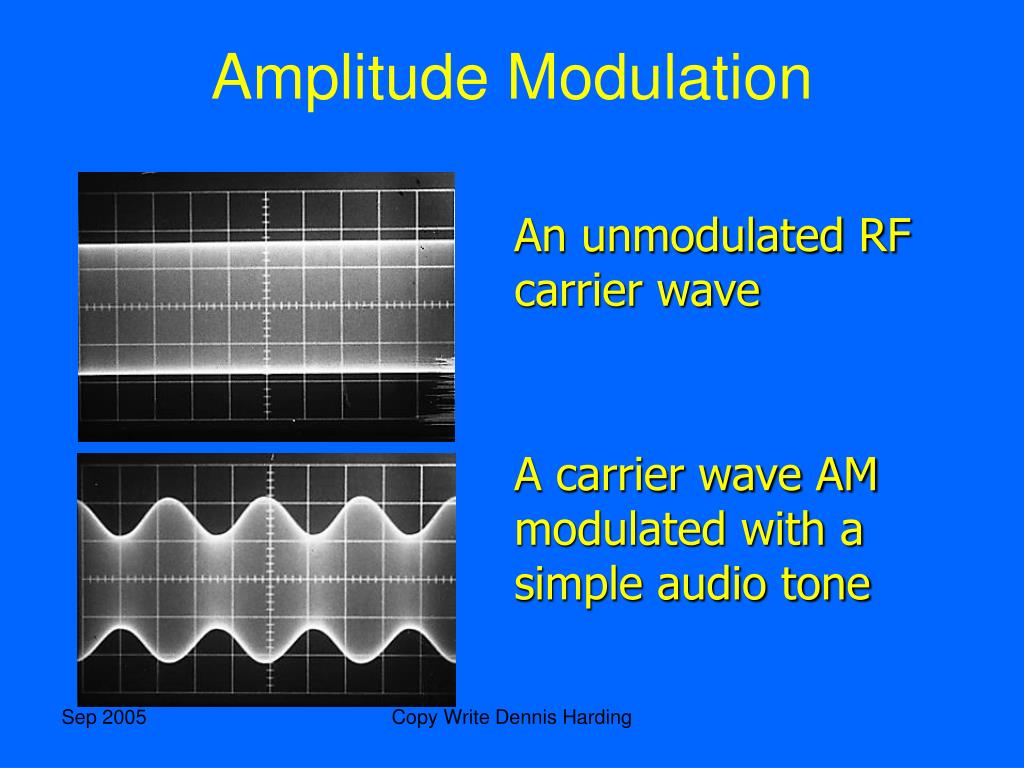 Amplitude Modulation

An unmodulated RF carrier wave

A carrier wave AM modulated with a simple audio tone

Sep 2005

Copy Write Dennis Harding